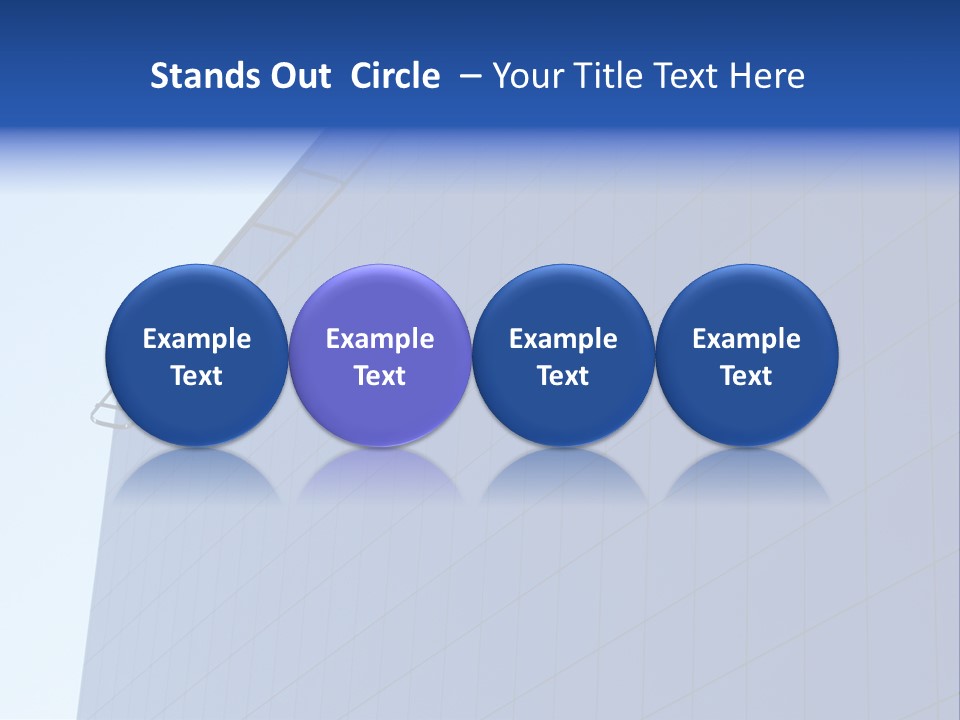 Stands Out Circle – Your Title Text Here

Example Text

Example Text

Example Text

Example Text